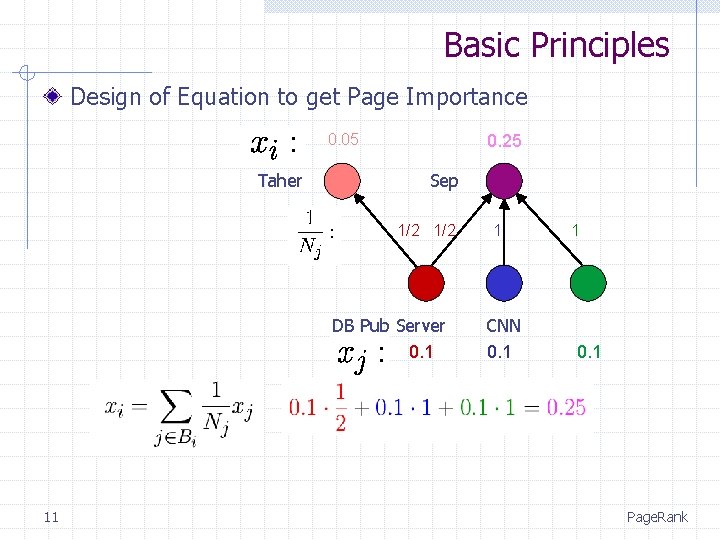 Basic Principles

Design of Equation to get Page Importance

$x_i$ :

0.05

0.25

Taher

Sep

$\frac{1}{N_j}$ :

1/2 1/2

1

1

DB Pub Server

CNN

$x_j$ :

0.1

0.1

0.1

$x_i = \sum_{j \in B_i} \frac{1}{N_j} x_j$ $0.1 \cdot \frac{1}{2} + 0.1 \cdot 1 + 0.1 \cdot 1 = 0.25$

11

PageRank